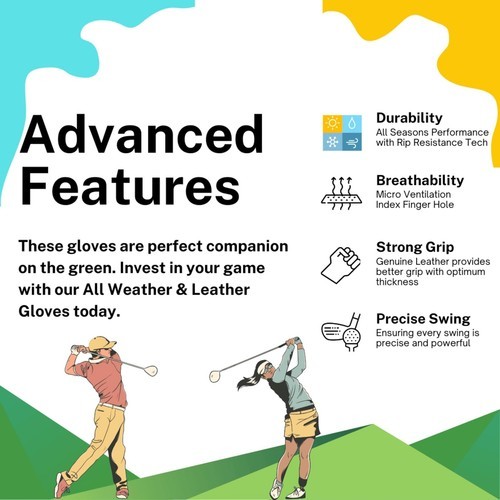 Advanced Features

These gloves are perfect companion on the green. Invest in your game with our All Weather & Leather Gloves today.

Durability
All Seasons Performance with Rip Resistance Tech

Breathability
Micro Ventilation
Index Finger Hole

Strong Grip
Genuine Leather provides better grip with optimum thickness

Precise Swing
Ensuring every swing is precise and powerful